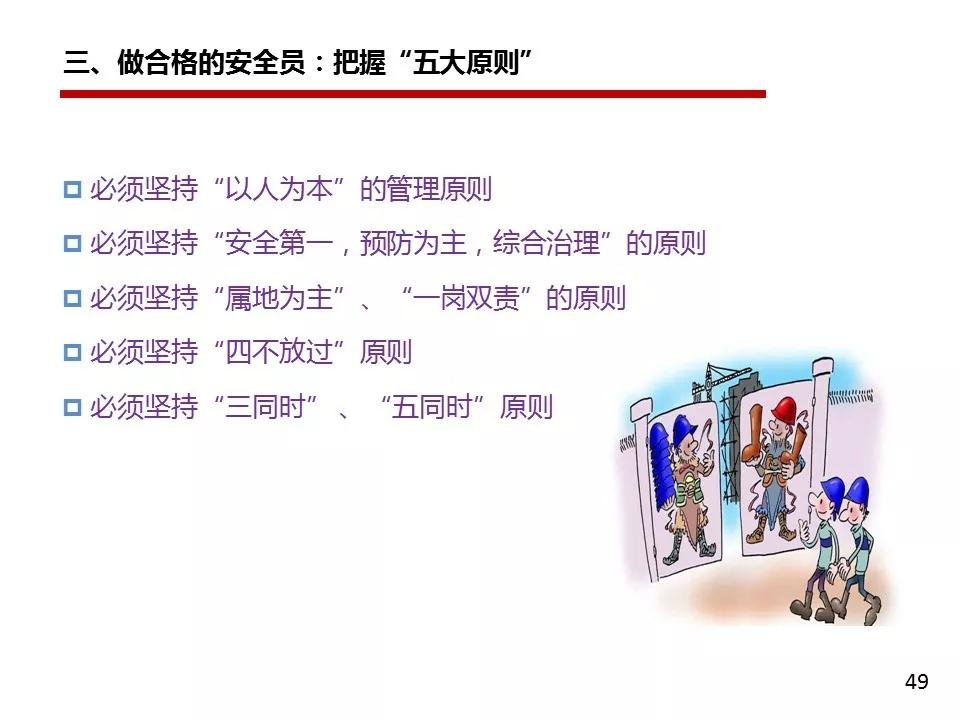 三、做合格的安全员：把握“五大原则”

必须坚持“以人为本”的管理原则

必须坚持“安全第一，预防为主，综合治理”的原则

必须坚持“属地为主”、“一岗双责”的原则

必须坚持“四不放过”原则

必须坚持“三同时”、“五同时”原则

49